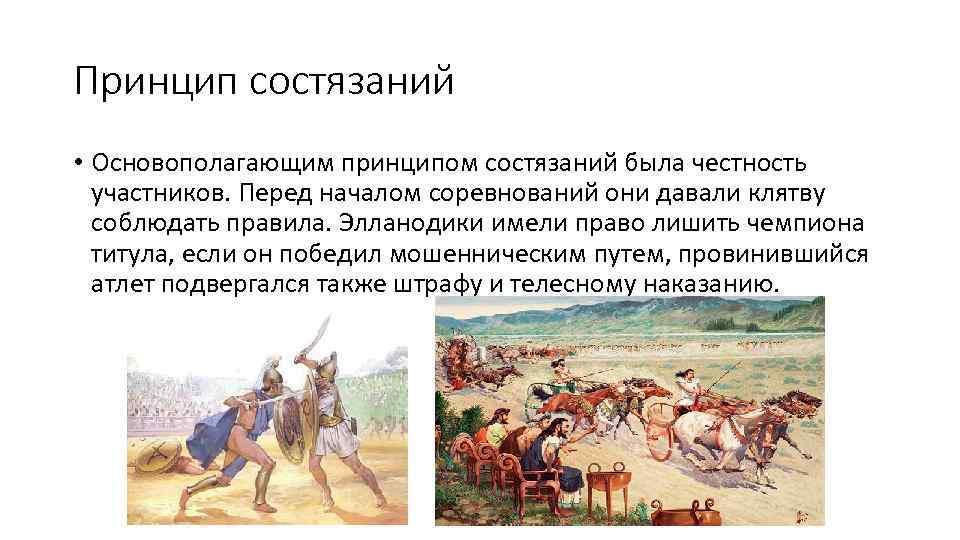 Принцип состязаний

• Основополагающим принципом состязаний была честность участников. Перед началом соревнований они давали клятву соблюдать правила. Элланодики имели право лишить чемпиона титула, если он победил мошенническим путем, провинившийся атлет подвергался также штрафу и телесному наказанию.